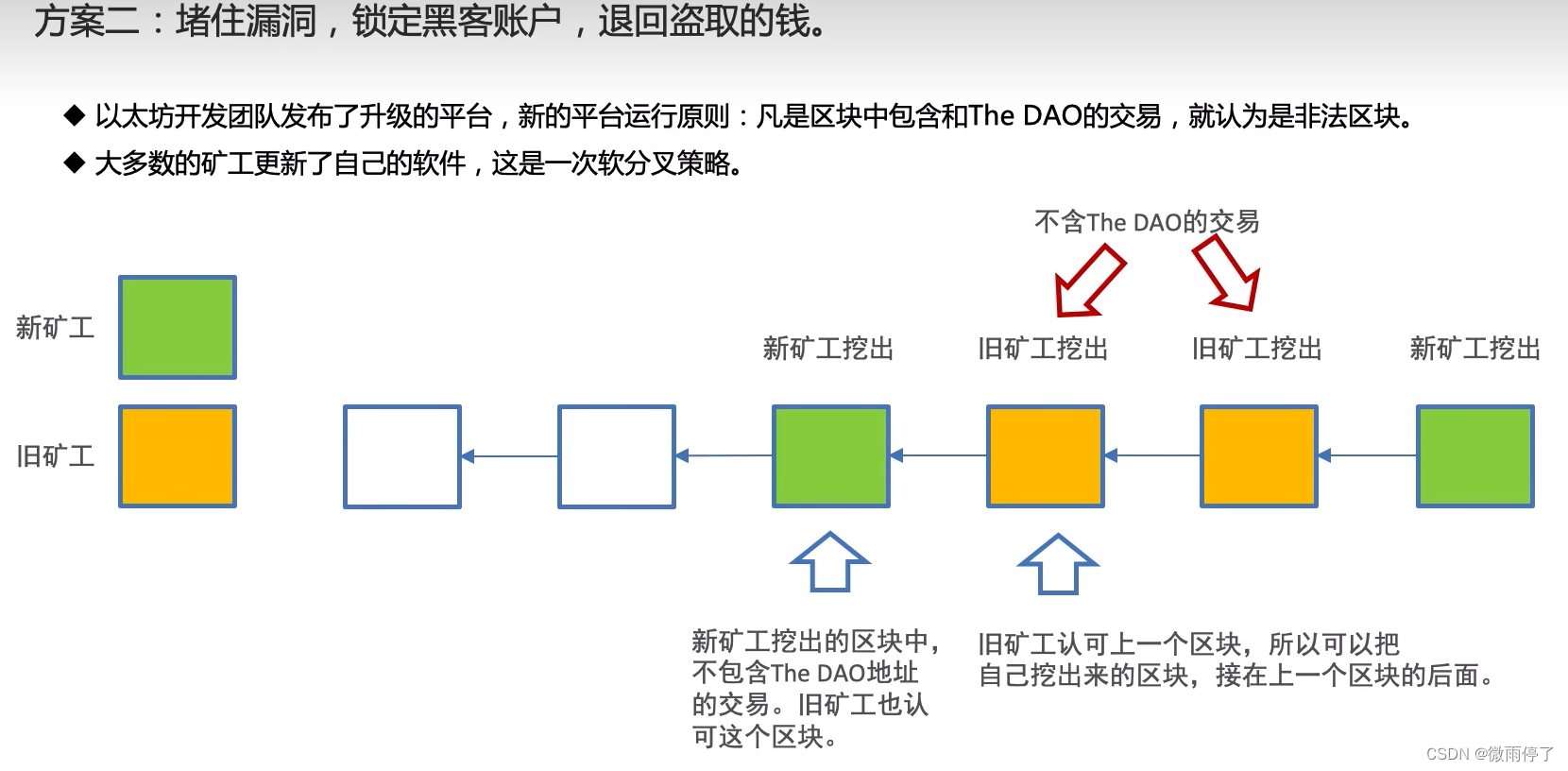 方案二：堵住漏洞，锁定黑客账户，退回盗取的钱。

◆ 以太坊开发团队发布了升级的平台，新的平台运行原则：凡是区块中包含和The DAO的交易，就认为是非法区块。

◆ 大多数的矿工更新了自己的软件，这是一次软分叉策略。

不含The DAO的交易

新矿工

旧矿工

新矿工挖出

旧矿工挖出

旧矿工挖出

新矿工挖出

新矿工挖出的区块中，不包含The DAO地址的交易。旧矿工也认可这个区块。

旧矿工认可上一个区块，所以可以把自己挖出来的区块，接在上一个区块的后面。

CSDN @微雨停了